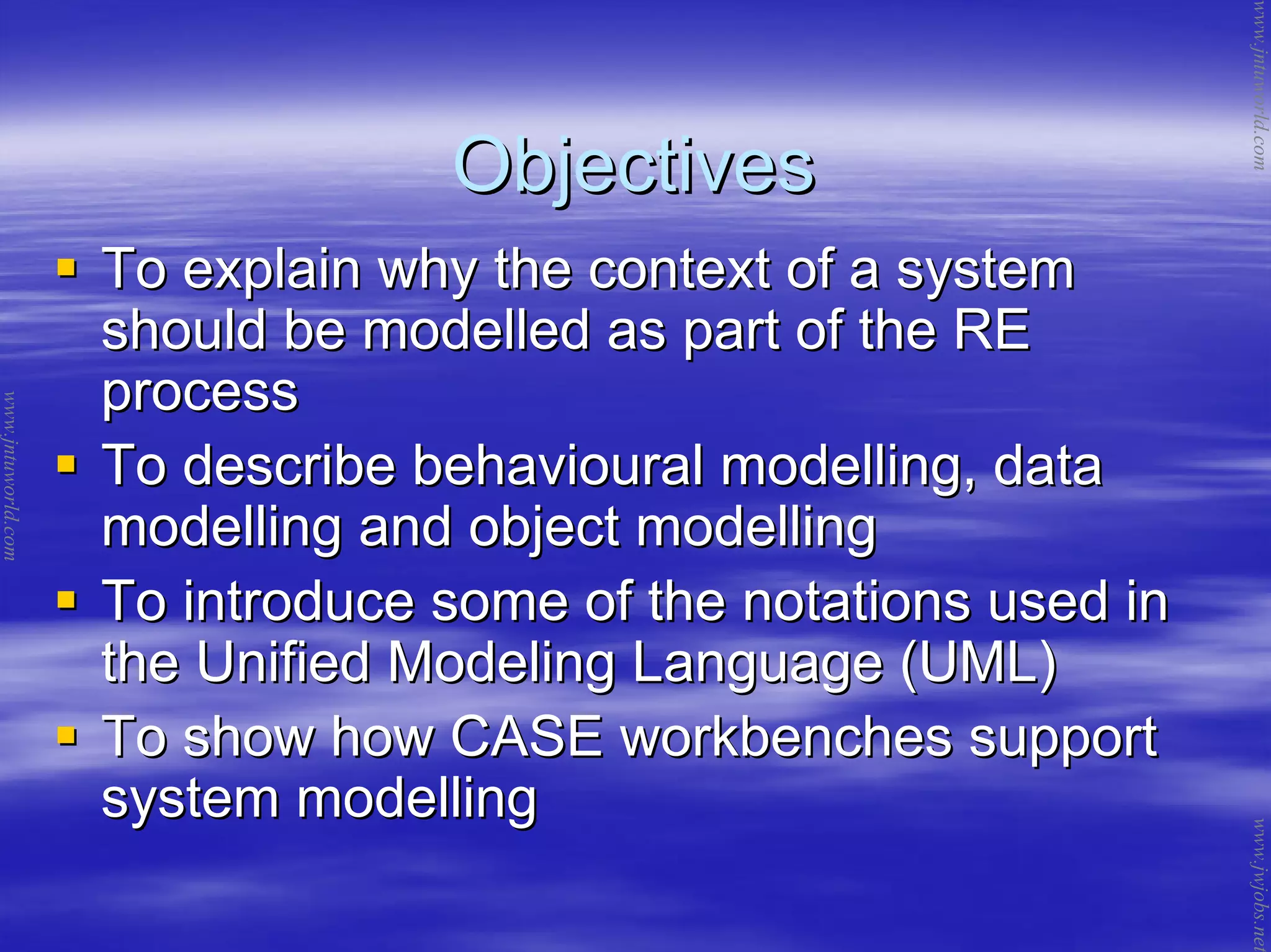 www.jntuworld.com

Objectives

- To explain why the context of a system should be modelled as part of the RE process
- To describe behavioural modelling, data modelling and object modelling
- To introduce some of the notations used in the Unified Modeling Language (UML)
- To show how CASE workbenches support system modelling

www.jntuworld.com

www.jwjobs.net